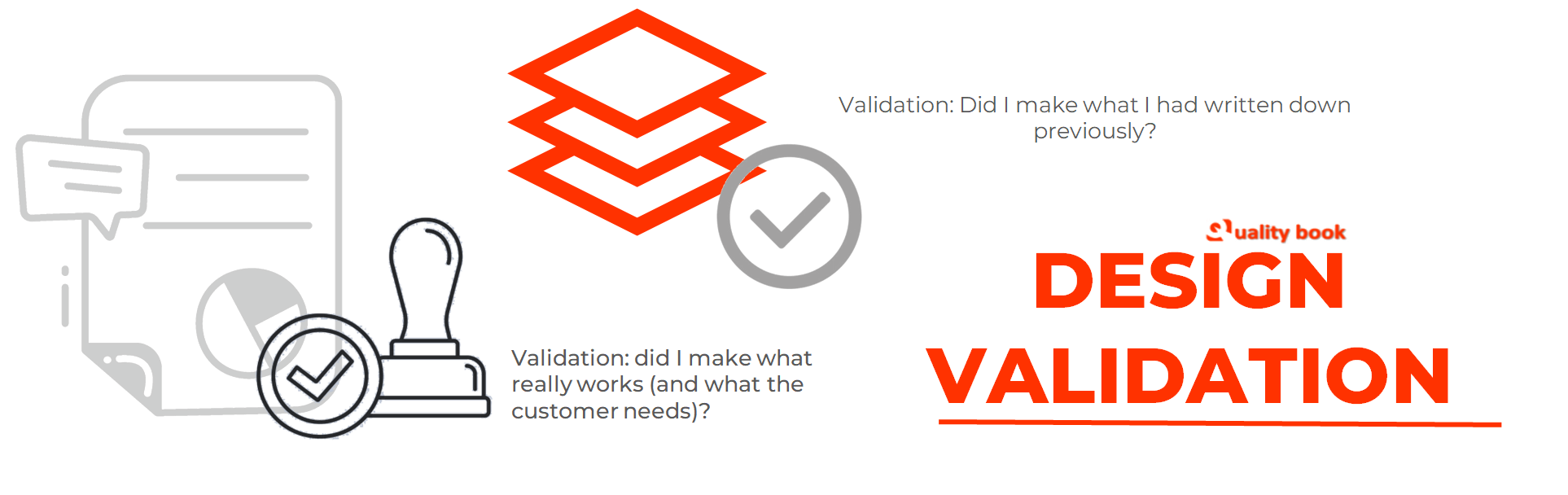 Validation: Did I make what I had written down previously?

Quality book

DESIGN VALIDATION

Validation: did I make what really works (and what the customer needs)?